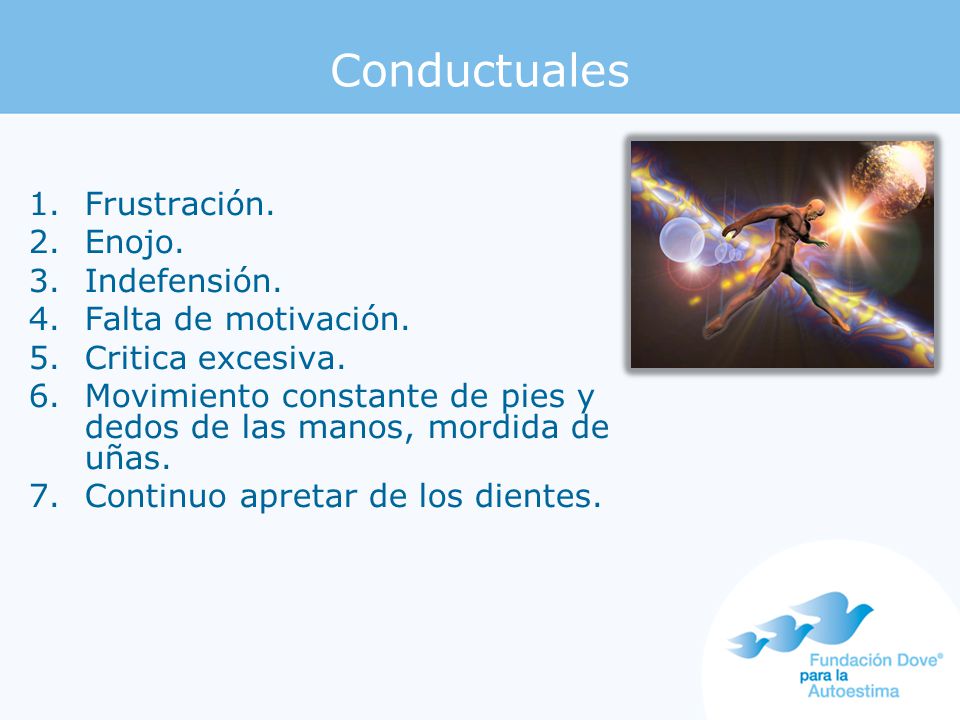 Conductuales

1. Frustración.
2. Enojo.
3. Indefensión.
4. Falta de motivación.
5. Critica excesiva.
6. Movimiento constante de pies y dedos de las manos, mordida de uñas.
7. Continuo apretar de los dientes.

Fundación Dove®
para la
Autoestima